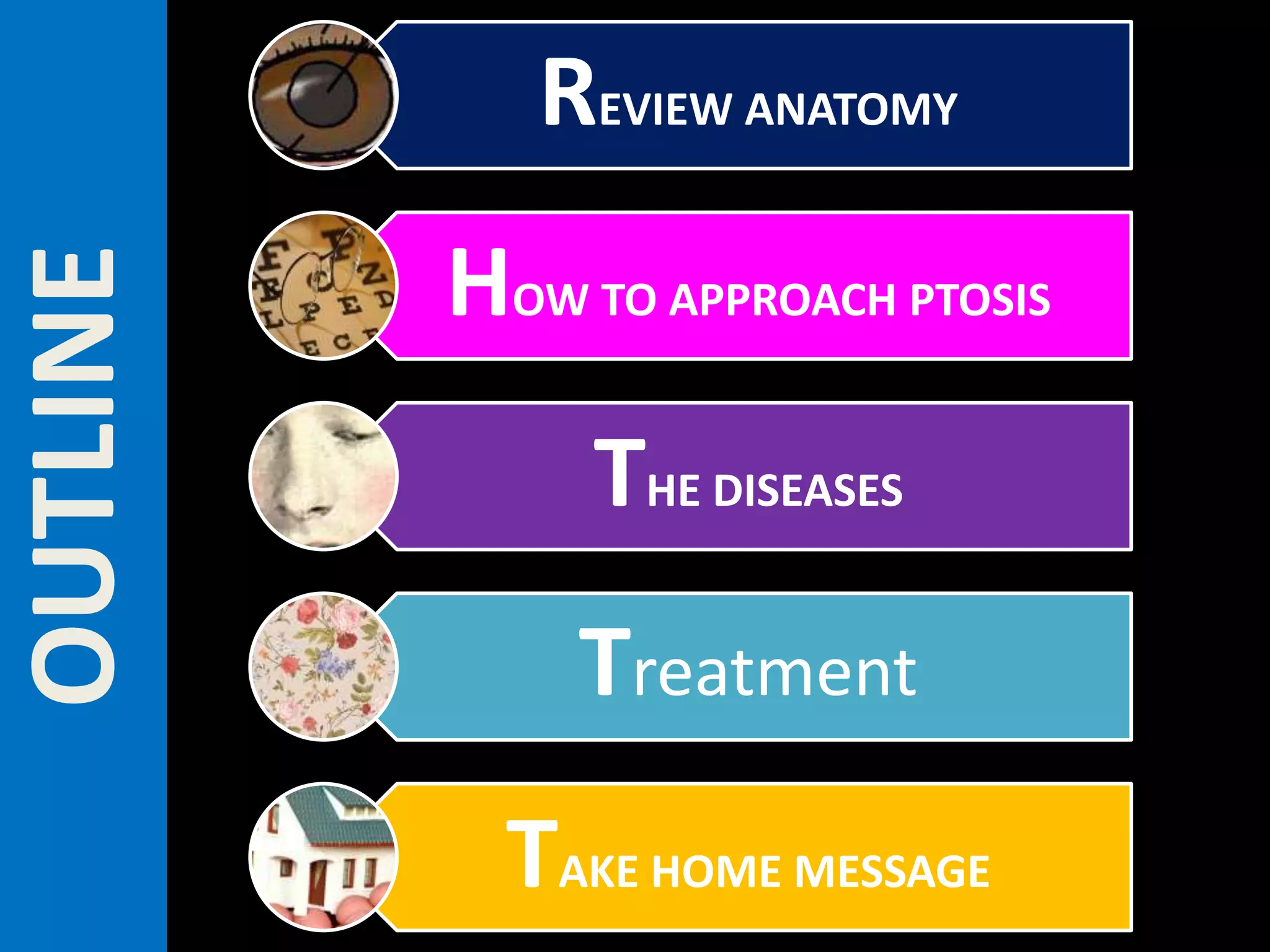 OUTLINE

REVIEW ANATOMY

HOW TO APPROACH PTOSIS

THE DISEASES

Treatment

TAKE HOME MESSAGE